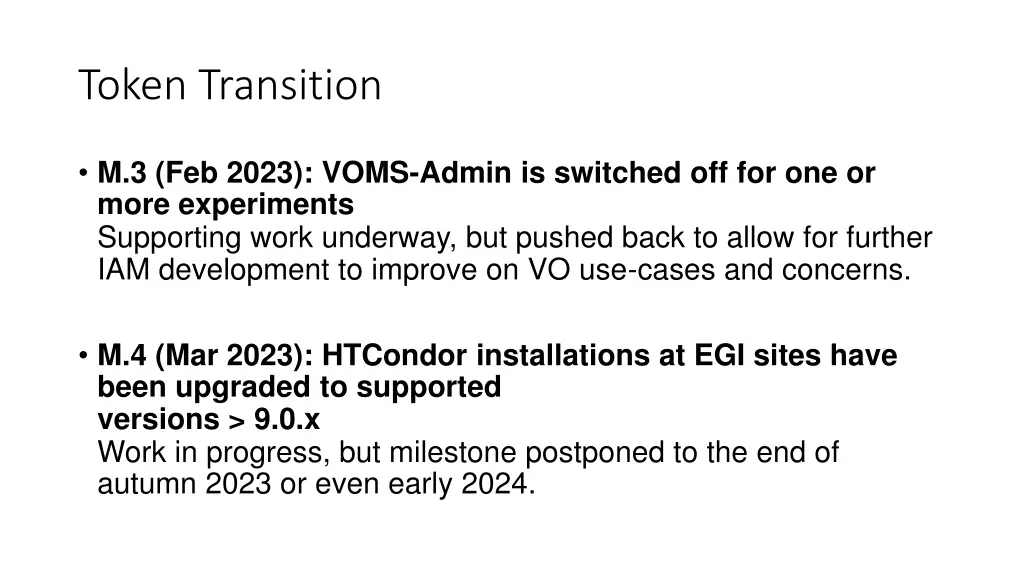 Token Transition

• M.3 (Feb 2023): VOMS-Admin is switched off for one or more experiments
Supporting work underway, but pushed back to allow for further IAM development to improve on VO use-cases and concerns.

• M.4 (Mar 2023): HTCondor installations at EGI sites have been upgraded to supported versions > 9.0.x
Work in progress, but milestone postponed to the end of autumn 2023 or even early 2024.